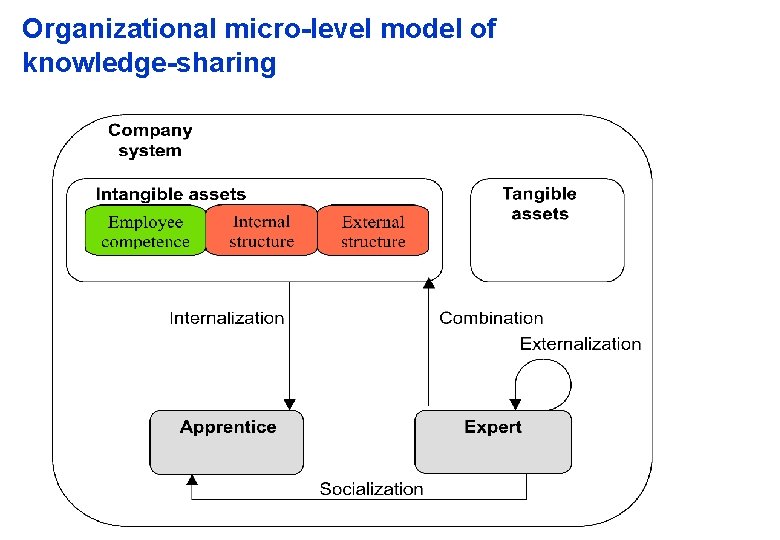 Organizational micro-level model of knowledge-sharing

Company system

Intangible assets

Employee competence

Internal structure

External structure

Tangible assets

Internalization

Combination

Externalization

Apprentice

Expert

Socialization